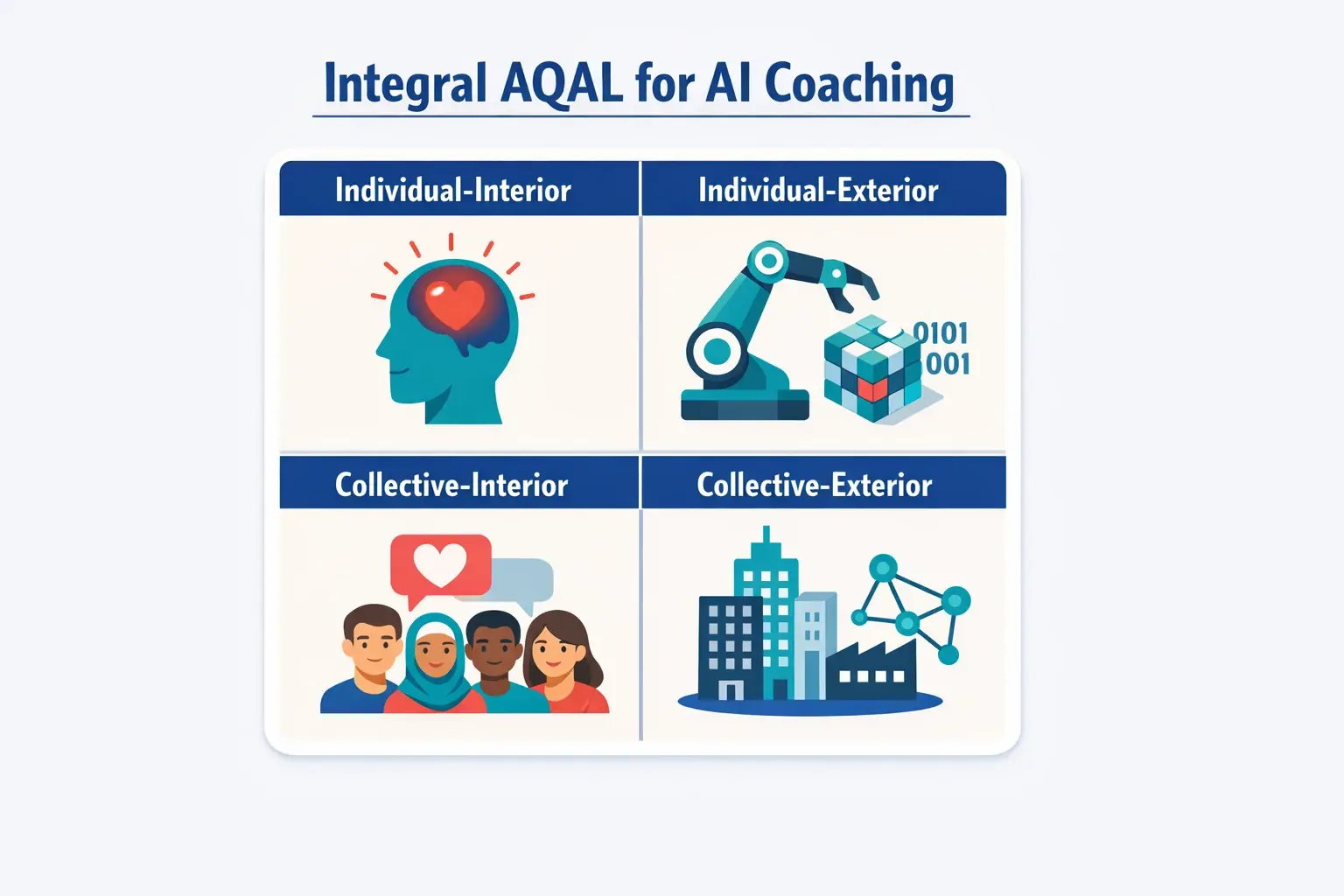 Integral AQAL for AI Coaching

Individual-Interior

Individual-Exterior

0101
001

Collective-Interior

Collective-Exterior